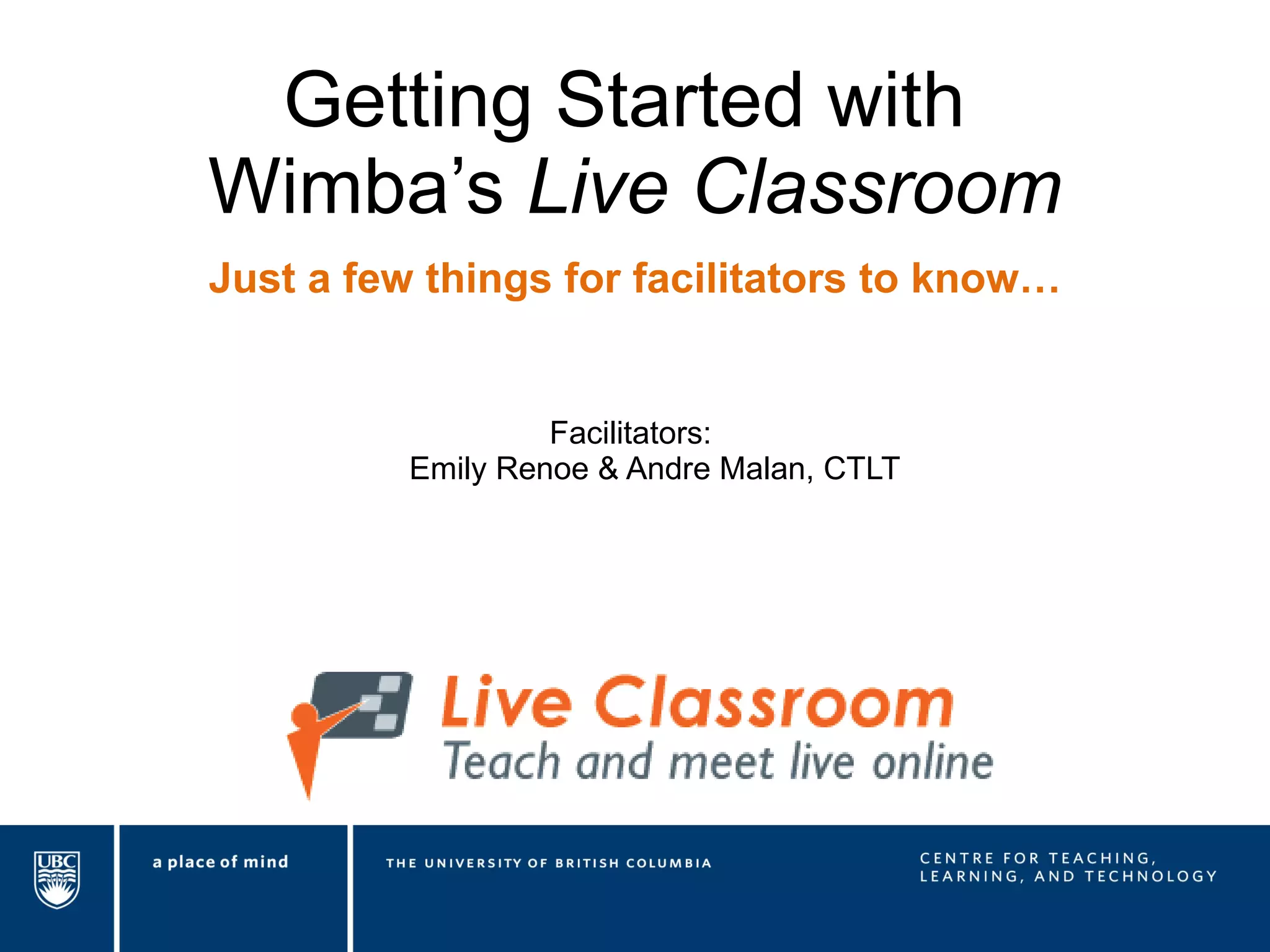 Getting Started with Wimba's Live Classroom

Just a few things for facilitators to know…

Facilitators:
Emily Renoe & Andre Malan, CTLT

Live Classroom
Teach and meet live online

UBC

a place of mind

THE UNIVERSITY OF BRITISH COLUMBIA

CENTRE FOR TEACHING, LEARNING, AND TECHNOLOGY